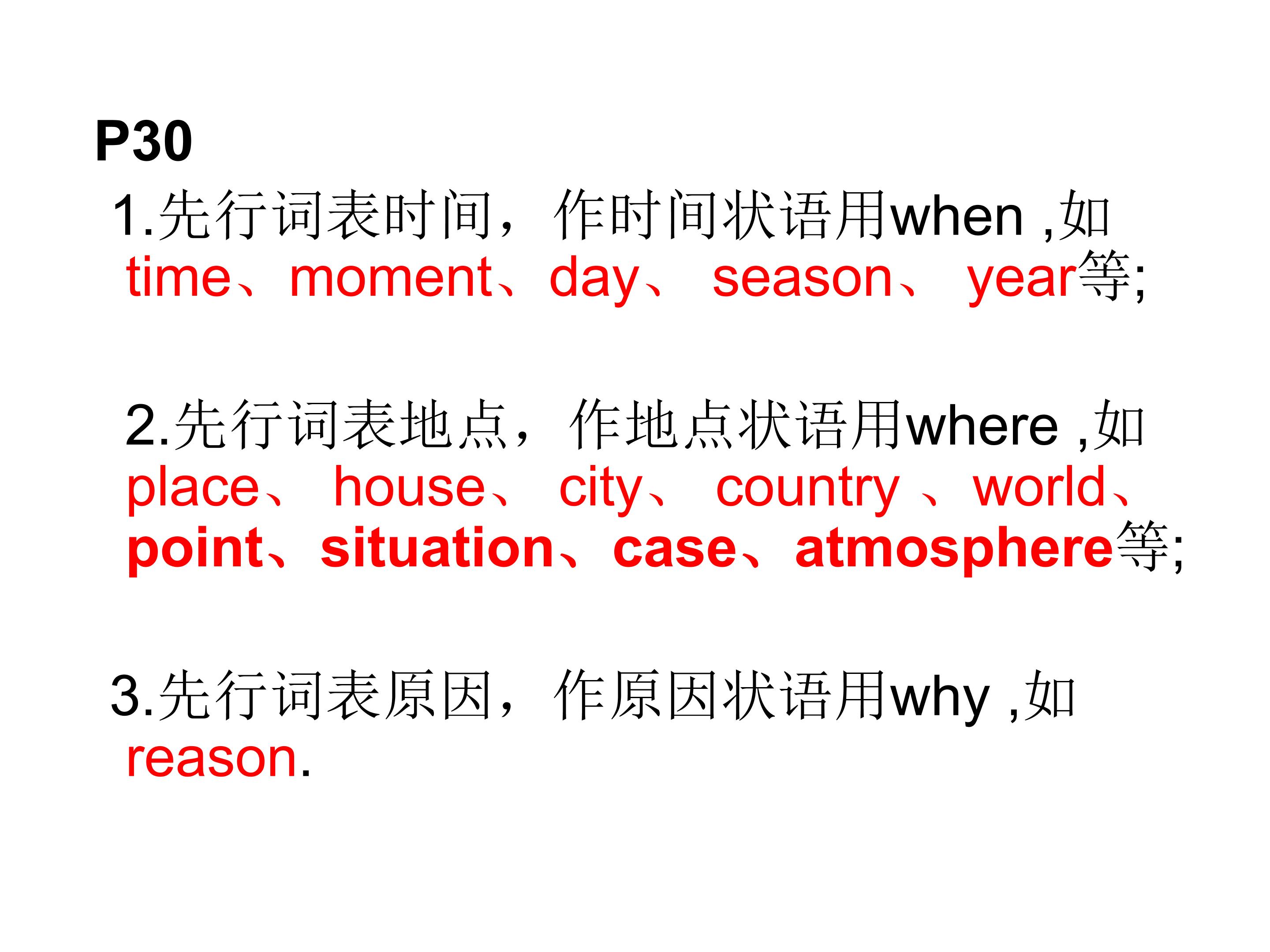 P30

1.先行词表时间，作时间状语用when ,如 time、moment、day、 season、 year等;

2.先行词表地点，作地点状语用where ,如 place、 house、 city、 country 、world、 point、situation、case、atmosphere等;

3.先行词表原因，作原因状语用why ,如 reason.